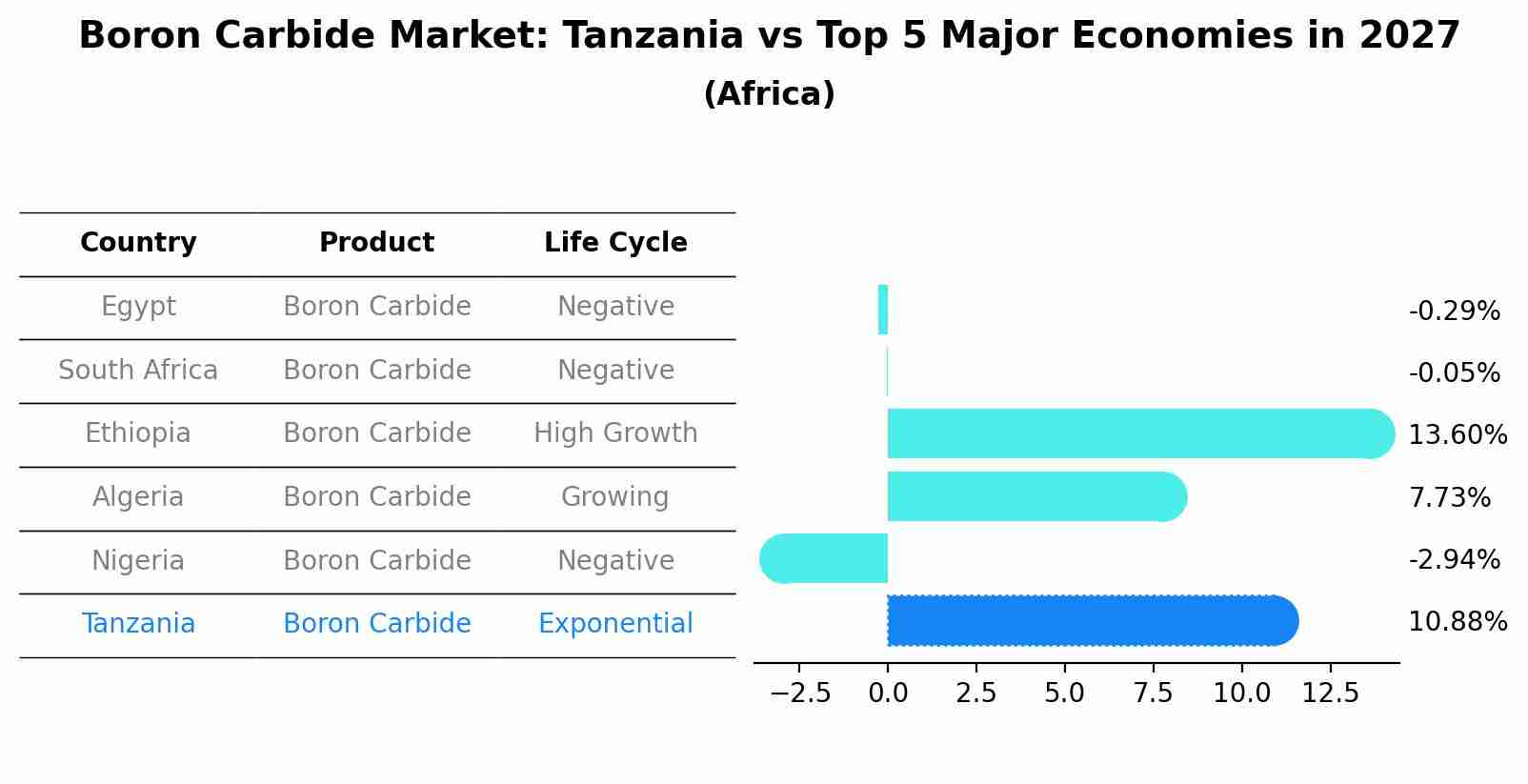 Boron Carbide Market: Tanzania vs Top 5 Major Economies in 2027
(Africa)

| Country | Product | Life Cycle |
|---|---|---|
| Egypt | Boron Carbide | Negative |
| South Africa | Boron Carbide | Negative |
| Ethiopia | Boron Carbide | High Growth |
| Algeria | Boron Carbide | Growing |
| Nigeria | Boron Carbide | Negative |
| Tanzania | Boron Carbide | Exponential |

-0.29%
-0.05%
13.60%
7.73%
-2.94%
10.88%

−2.5 0.0 2.5 5.0 7.5 10.0 12.5